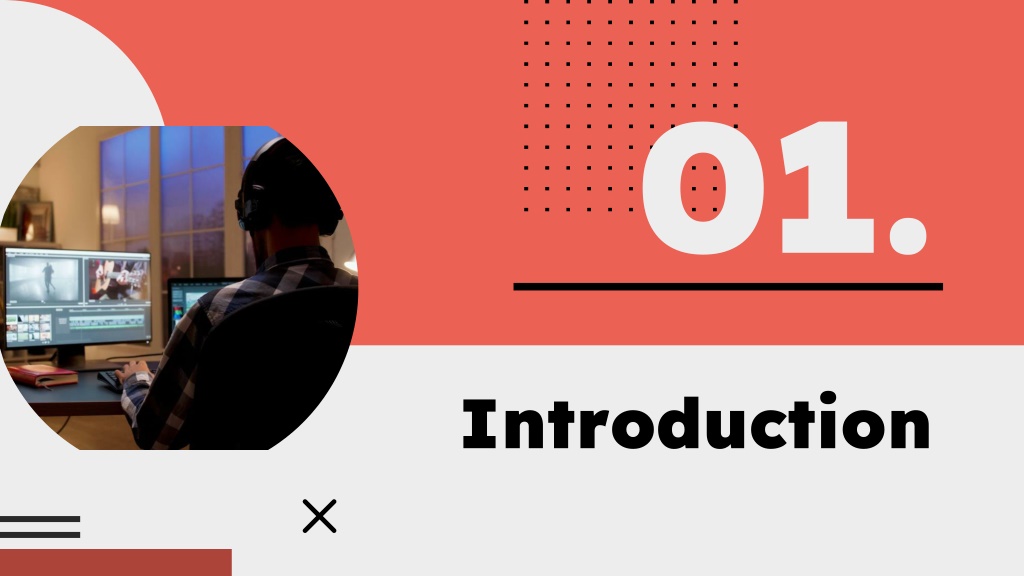 01.

Introduction